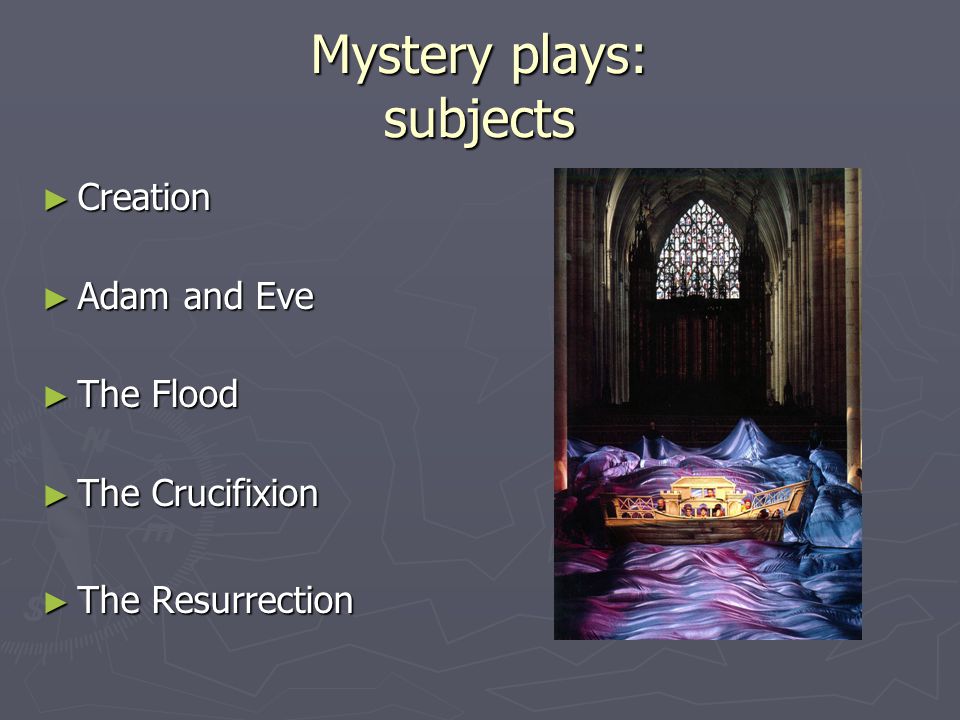 Mystery plays: subjects

► Creation

► Adam and Eve

► The Flood

► The Crucifixion

► The Resurrection